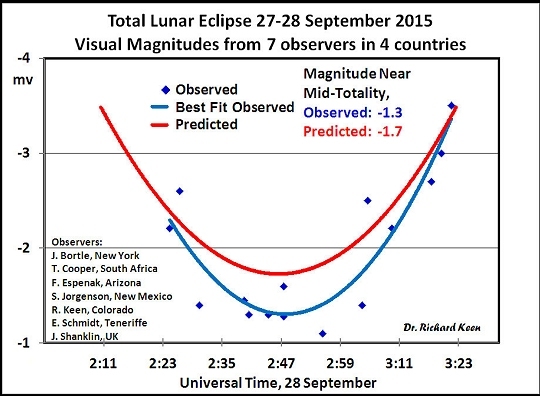 Total Lunar Eclipse 27-28 September 2015
Visual Magnitudes from 7 observers in 4 countries

-4
mv
-3
-2
-1

Observed
Best Fit Observed
Predicted

Magnitude Near Mid-Totality,
Observed: -1.3
Predicted: -1.7

Observers:
J. Bortle, New York
T. Cooper, South Africa
F. Espenak, Arizona
S. Jorgenson, New Mexico
R. Keen, Colorado
E. Schmidt, Teneriffe
J. Shanklin, UK

Dr. Richard Keen

2:11 2:23 2:35 2:47 2:59 3:11 3:23
Universal Time, 28 September